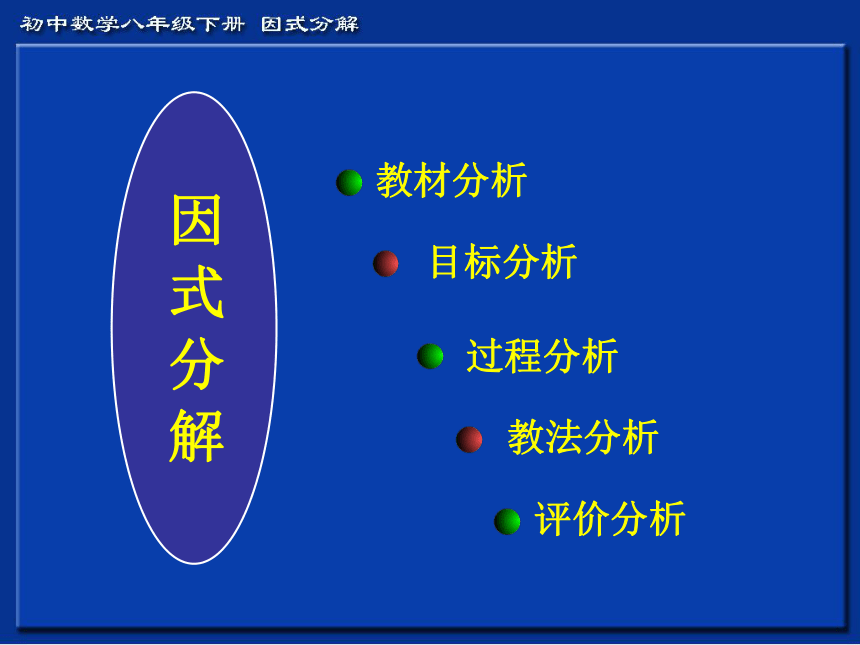 初中数学八年级下册 因式分解

因式分解

教材分析

目标分析

过程分析

教法分析

评价分析